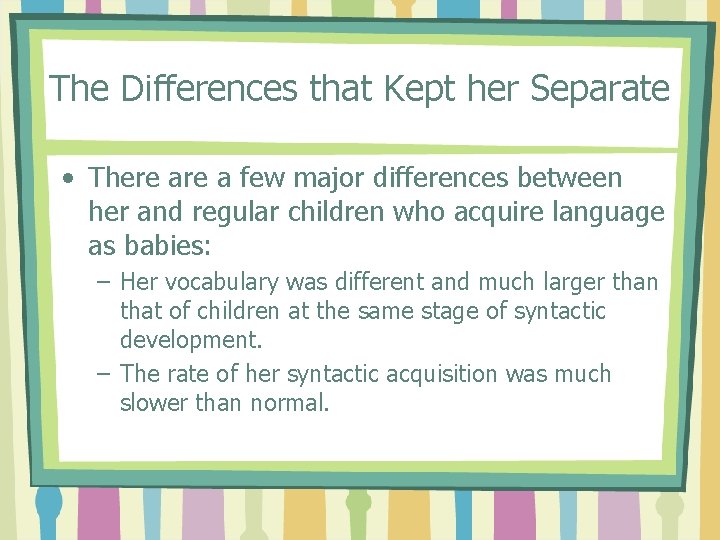 The Differences that Kept her Separate

• There are a few major differences between her and regular children who acquire language as babies:

– Her vocabulary was different and much larger than that of children at the same stage of syntactic development.

– The rate of her syntactic acquisition was much slower than normal.